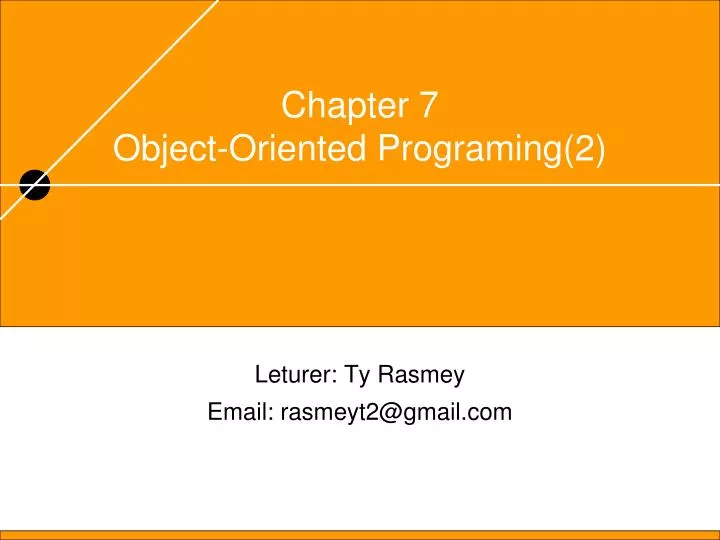 Chapter 7
Object-Oriented Programing(2)

Leturer: Ty Rasmey
Email: rasmeyt2@gmail.com